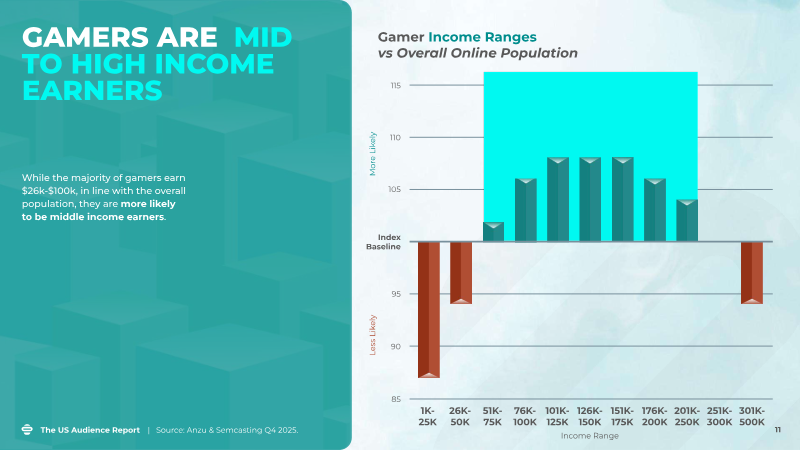 GAMERS ARE MID TO HIGH INCOME EARNERS

While the majority of gamers earn $26k-$100k, in line with the overall population, they are more likely to be middle income earners.

The US Audience Report | Source: Anzu & Semcasting Q4 2025.

Gamer Income Ranges
vs Overall Online Population

More Likely
Less Likely
115
110
105
Index Baseline
95
90
85

1K-25K
26K-50K
51K-75K
76K-100K
101K-125K
126K-150K
151K-175K
176K-200K
201K-250K
251K-300K
301K-500K
Income Range

11